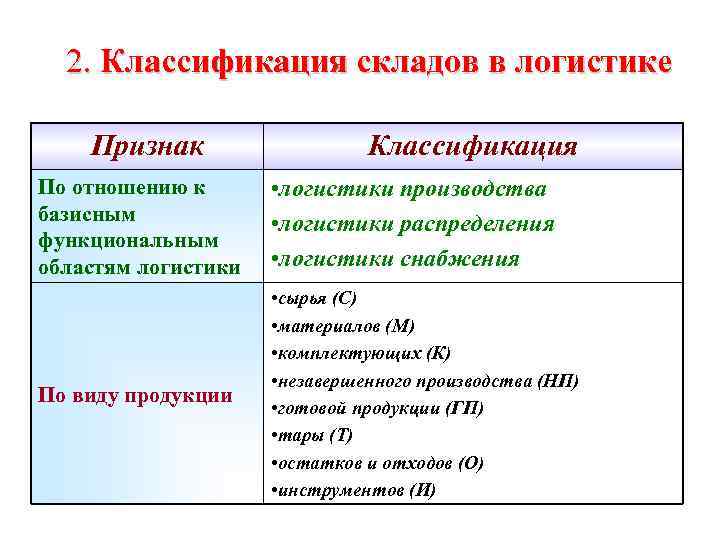 2. Классификация складов в логистике

| Признак | Классификация |
|---|---|
| По отношению к базисным функциональным областям логистики | •логистики производства •логистики распределения •логистики снабжения |
| По виду продукции | •сырья (С) •материалов (М) •комплектующих (К) •незавершенного производства (НП) •готовой продукции (ГП) •тары (Т) •остатков и отходов (О) •инструментов (И) |